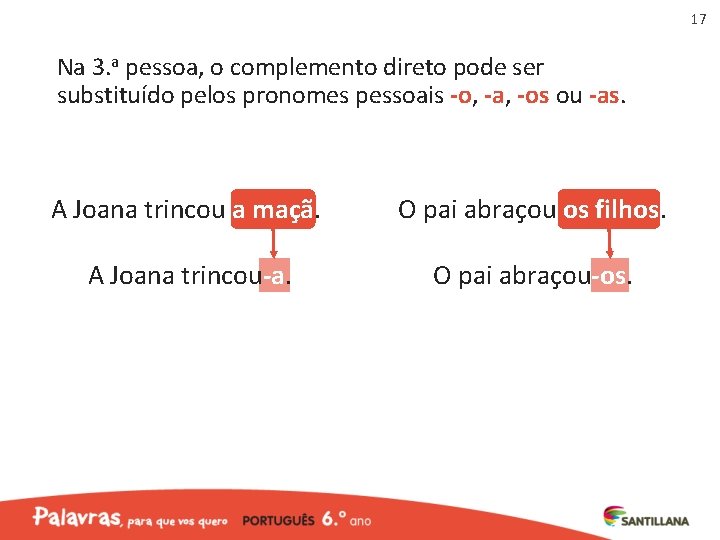 17

Na 3.ª pessoa, o complemento direto pode ser substituído pelos pronomes pessoais -o, -a, -os ou -as.

A Joana trincou a maçã.

A Joana trincou-a.

O pai abraçou os filhos.

O pai abraçou-os.

Palavras, para que vos quero PORTUGUÊS 6.º ano

SANTILLANA